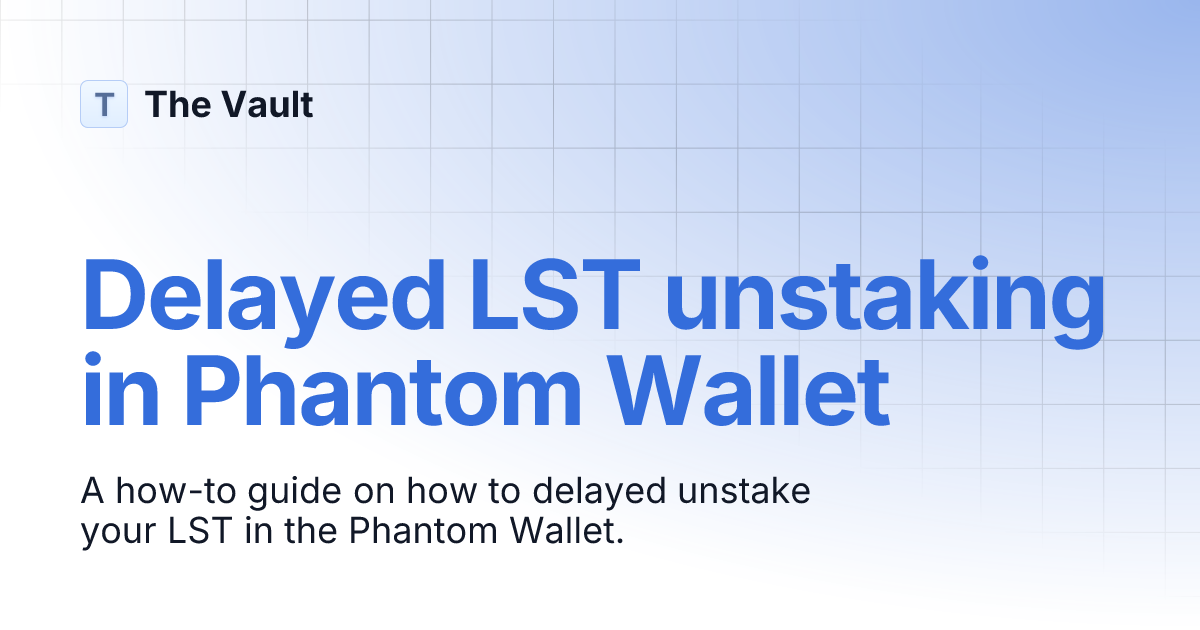 T The Vault

Delayed LST unstaking in Phantom Wallet

A how-to guide on how to delayed unstake your LST in the Phantom Wallet.